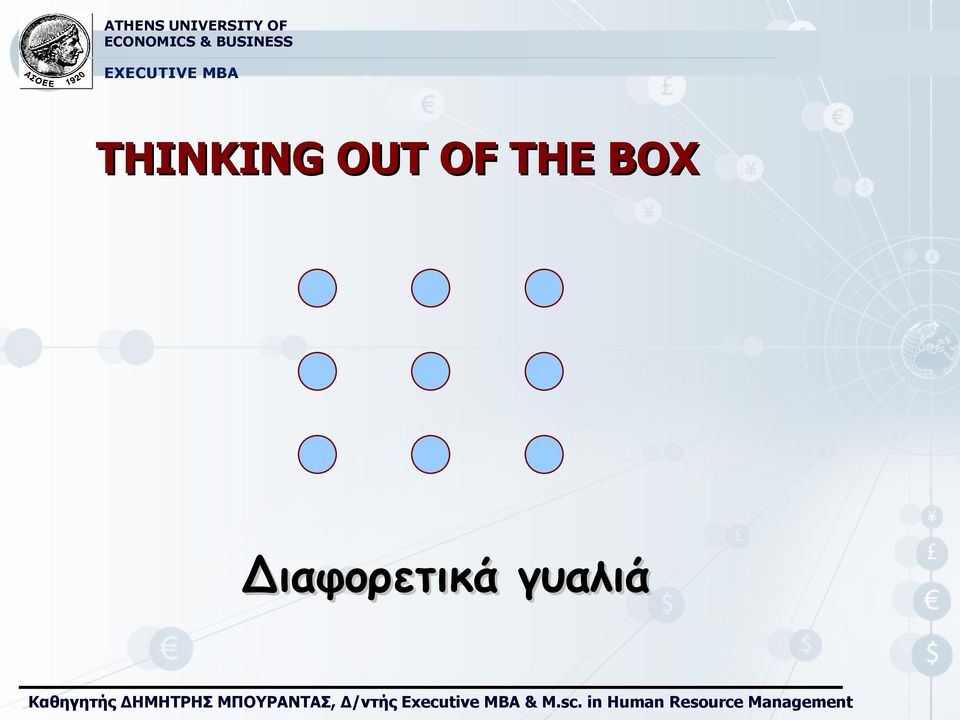 ΑΣΟΕΕ 1920

ATHENS UNIVERSITY OF ECONOMICS & BUSINESS

EXECUTIVE MBA

THINKING OUT OF THE BOX

Διαφορετικά γυαλιά

Καθηγητής ΔΗΜΗΤΡΗΣ ΜΠΟΥΡΑΝΤΑΣ, Δ/ντής Executive MBA & M.sc. in Human Resource Management